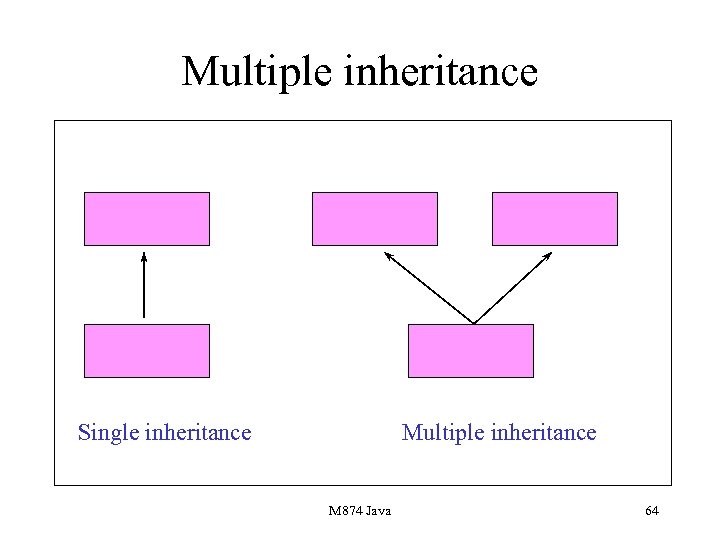 Multiple inheritance

Single inheritance

Multiple inheritance

M874 Java

64